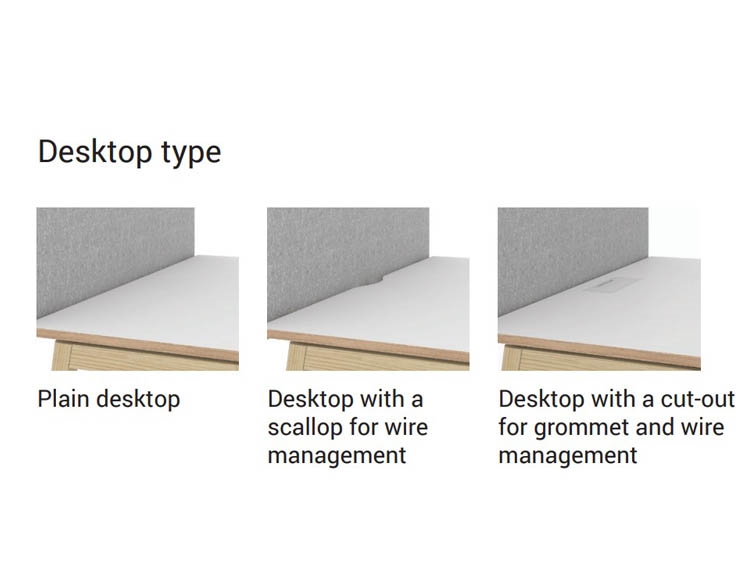 Desktop type

Plain desktop

Desktop with a scallop for wire management

Desktop with a cut-out for grommet and wire management